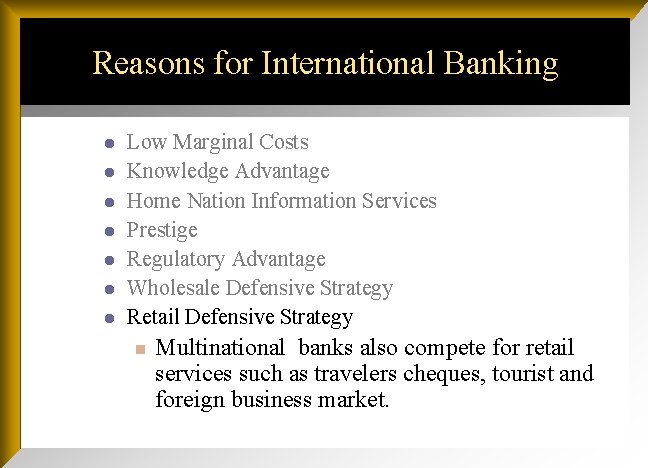 Reasons for International Banking

- Low Marginal Costs
- Knowledge Advantage
- Home Nation Information Services
- Prestige
- Regulatory Advantage
- Wholesale Defensive Strategy
- Retail Defensive Strategy
  - Multinational banks also compete for retail services such as travelers cheques, tourist and foreign business market.